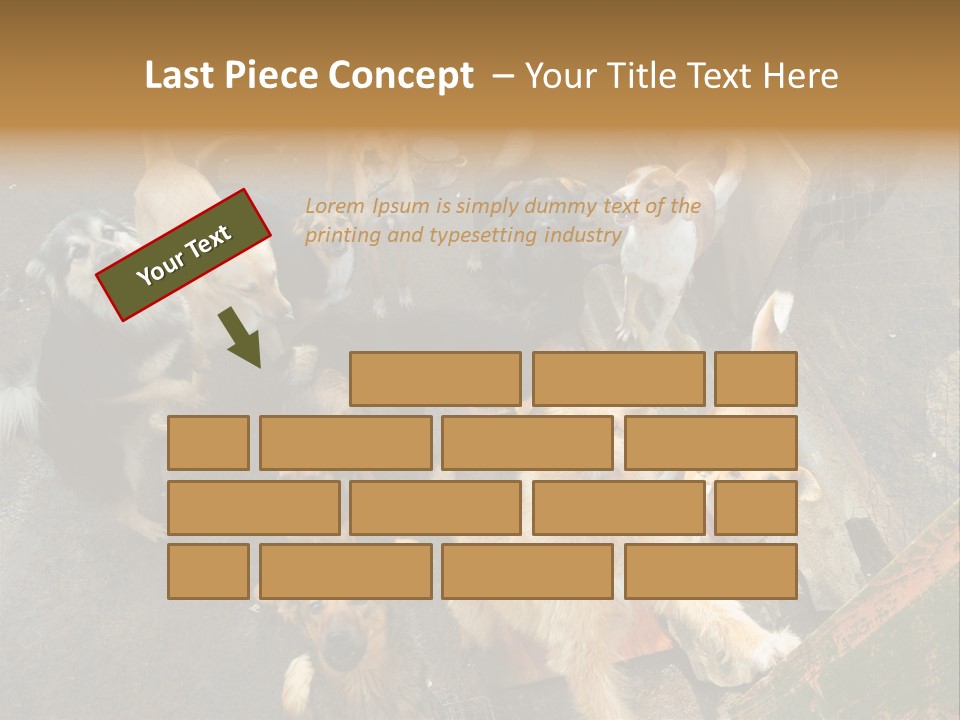 Last Piece Concept – Your Title Text Here

Your Text

Lorem Ipsum is simply dummy text of the printing and typesetting industry